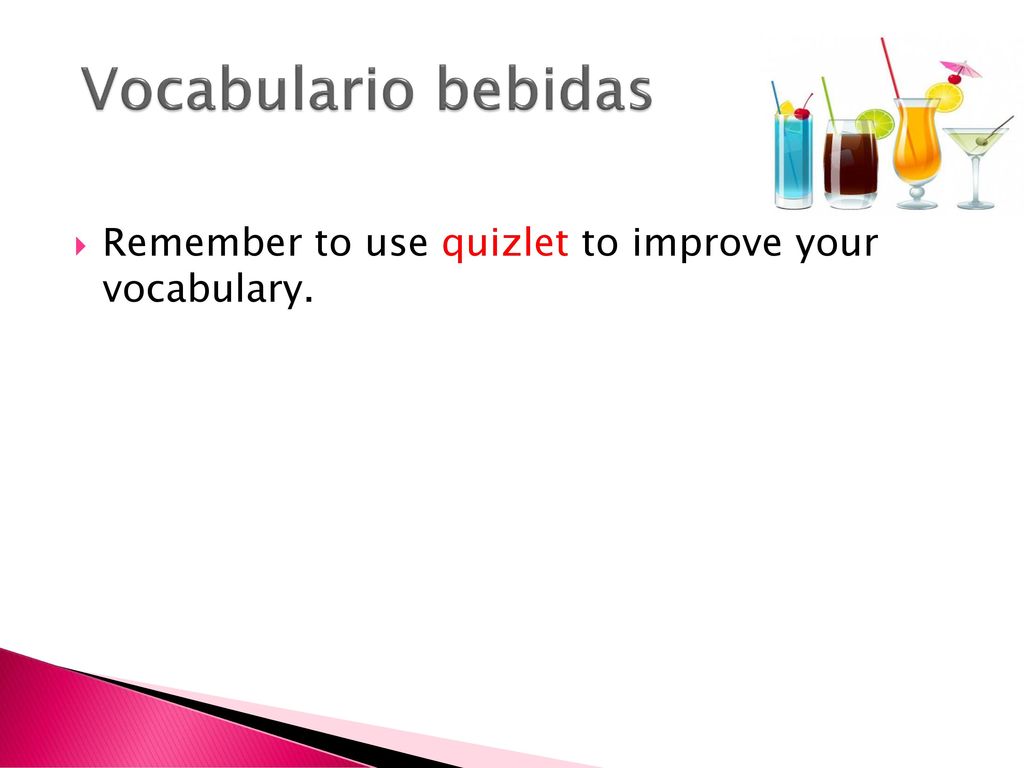 Vocabulario bebidas

Remember to use quizlet to improve your vocabulary.